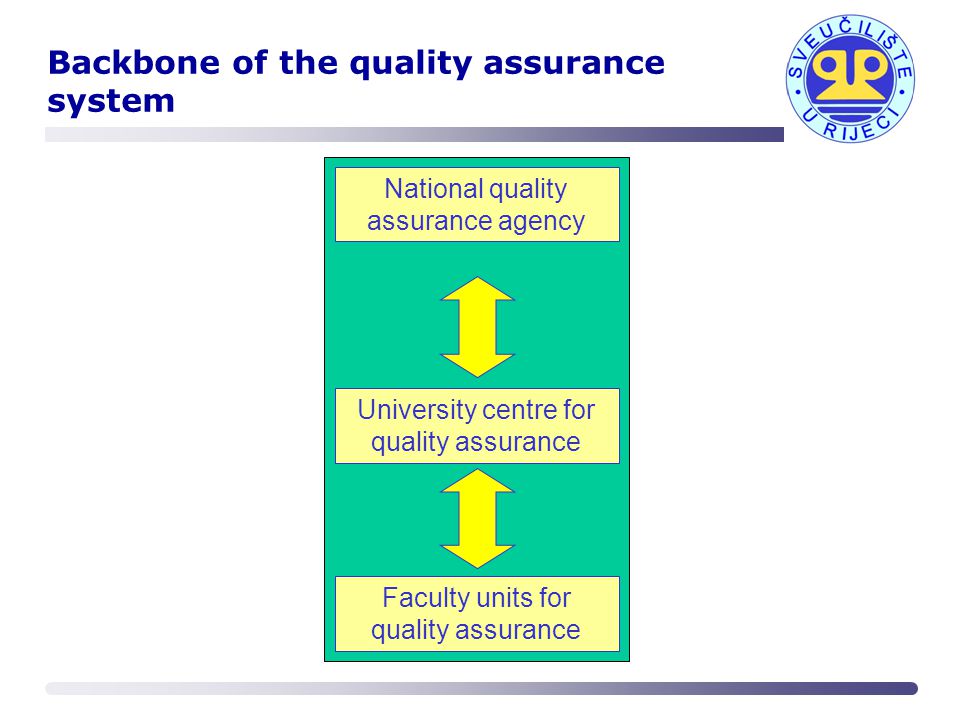 Backbone of the quality assurance system

SVEUČILIŠTE U RIJECI

National quality assurance agency

University centre for quality assurance

Faculty units for quality assurance